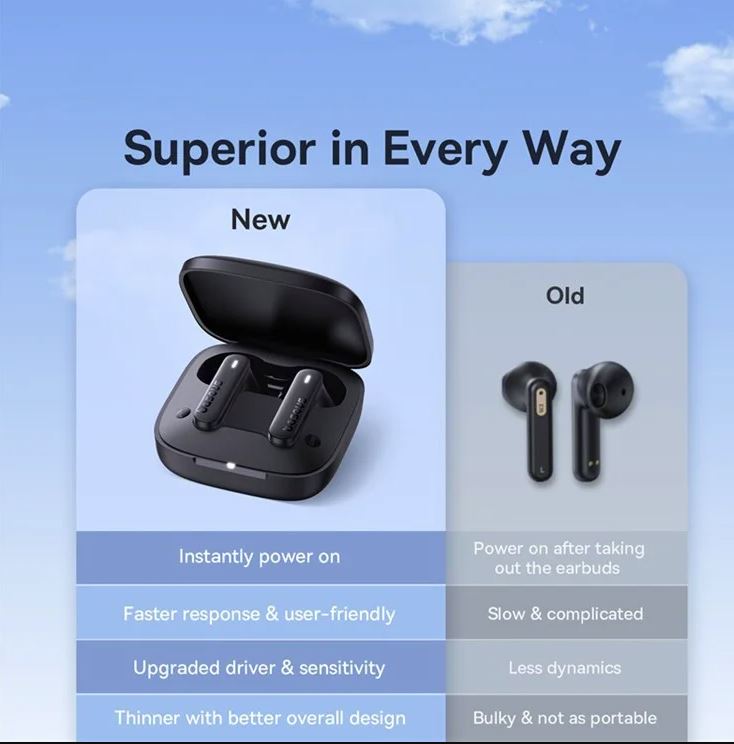 Superior in Every Way

| New | Old |
|---|---|
| Instantly power on | Power on after taking out the earbuds |
| Faster response & user-friendly | Slow & complicated |
| Upgraded driver & sensitivity | Less dynamics |
| Thinner with better overall design | Bulky & not as portable |